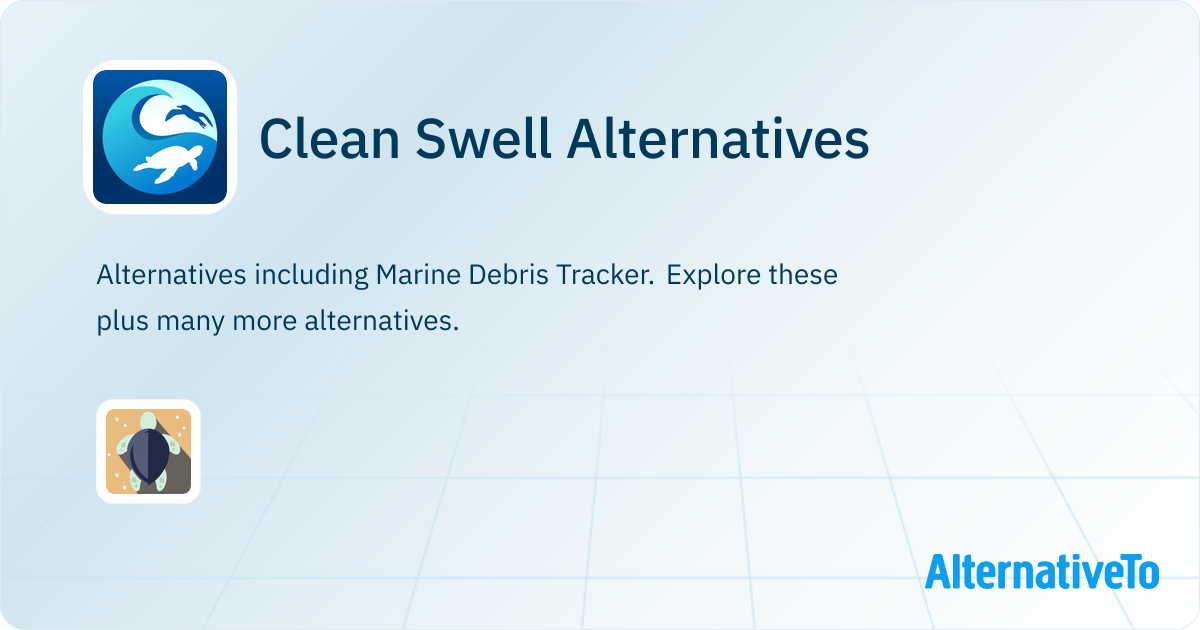 Clean Swell Alternatives

Alternatives including Marine Debris Tracker. Explore these plus many more alternatives.

AlternativeTo